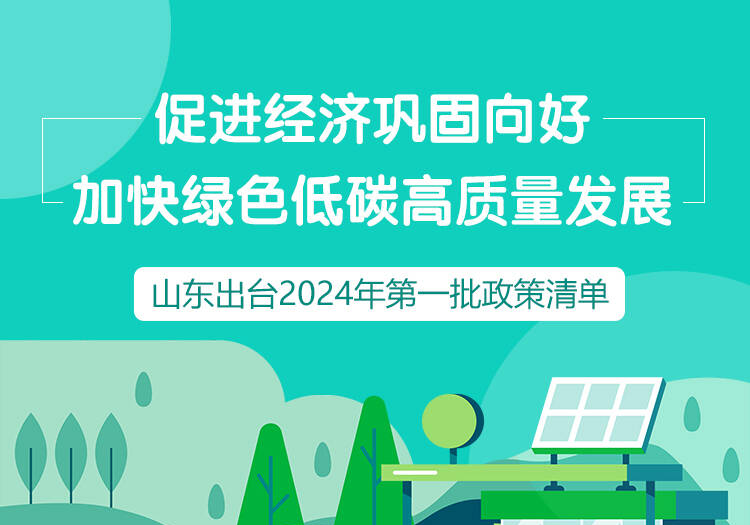 促进经济巩固向好
加快绿色低碳高质量发展

山东出台2024年第一批政策清单